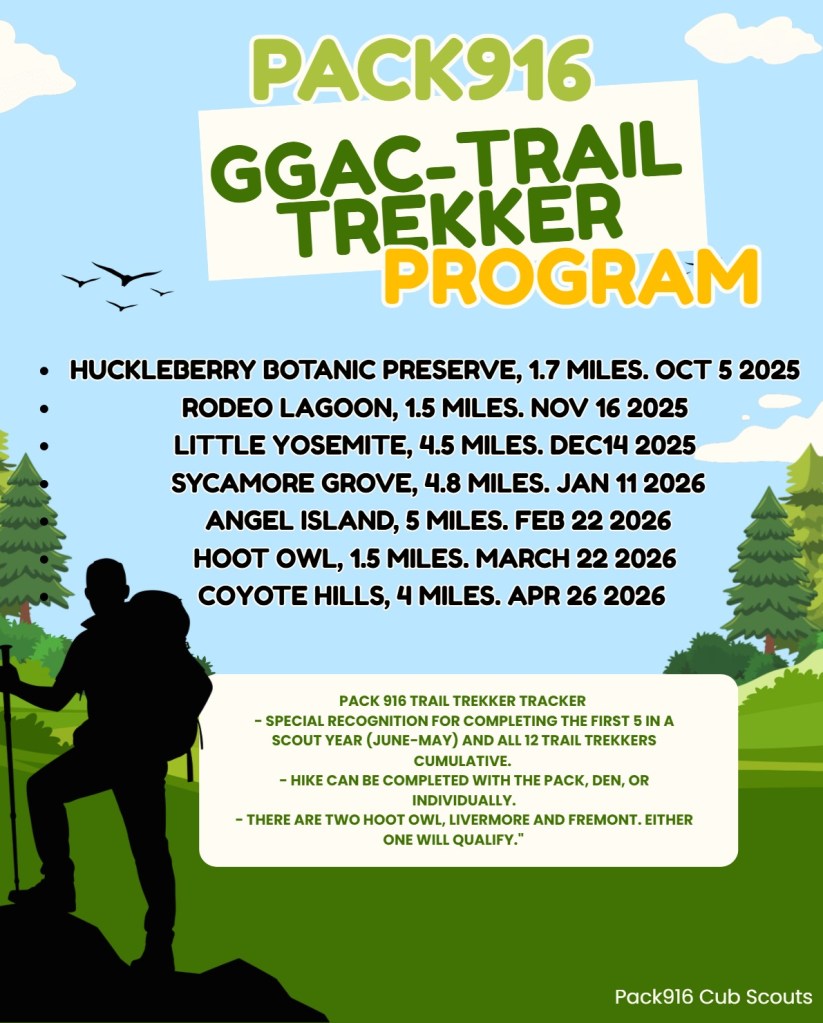 PACK916

GGAC-TRAIL TREKKER PROGRAM

- HUCKLEBERRY BOTANIC PRESERVE, 1.7 MILES. OCT 5 2025
- RODEO LAGOON, 1.5 MILES. NOV 16 2025
- LITTLE YOSEMITE, 4.5 MILES. DEC14 2025
- SYCAMORE GROVE, 4.8 MILES. JAN 11 2026
- ANGEL ISLAND, 5 MILES. FEB 22 2026
- HOOT OWL, 1.5 MILES. MARCH 22 2026
- COYOTE HILLS, 4 MILES. APR 26 2026

PACK 916 TRAIL TREKKER TRACKER
- SPECIAL RECOGNITION FOR COMPLETING THE FIRST 5 IN A SCOUT YEAR (JUNE-MAY) AND ALL 12 TRAIL TREKKERS CUMULATIVE.
- HIKE CAN BE COMPLETED WITH THE PACK, DEN, OR INDIVIDUALLY.
- THERE ARE TWO HOOT OWL, LIVERMORE AND FREMONT. EITHER ONE WILL QUALIFY."

Pack916 Cub Scouts